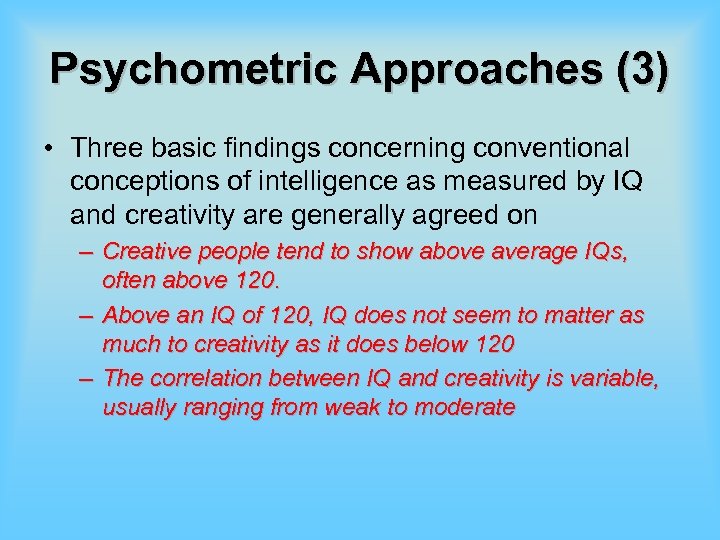 Psychometric Approaches (3)

• Three basic findings concerning conventional conceptions of intelligence as measured by IQ and creativity are generally agreed on

– Creative people tend to show above average IQs, often above 120.

– Above an IQ of 120, IQ does not seem to matter as much to creativity as it does below 120

– The correlation between IQ and creativity is variable, usually ranging from weak to moderate